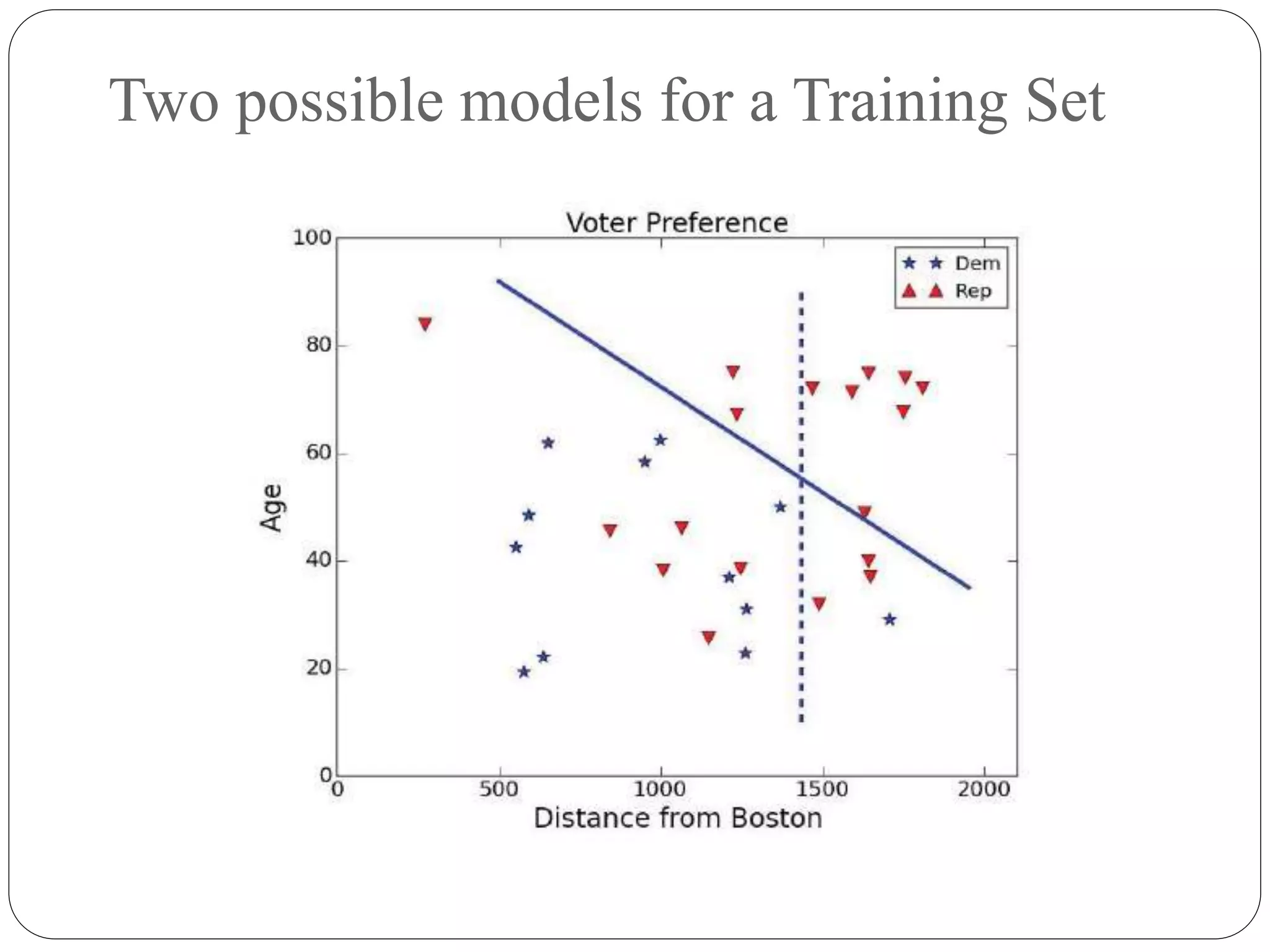 Two possible models for a Training Set

Voter Preference

Dem
Rep

100
80
60
40
20
0

Age

0
500
1000
1500
2000

Distance from Boston